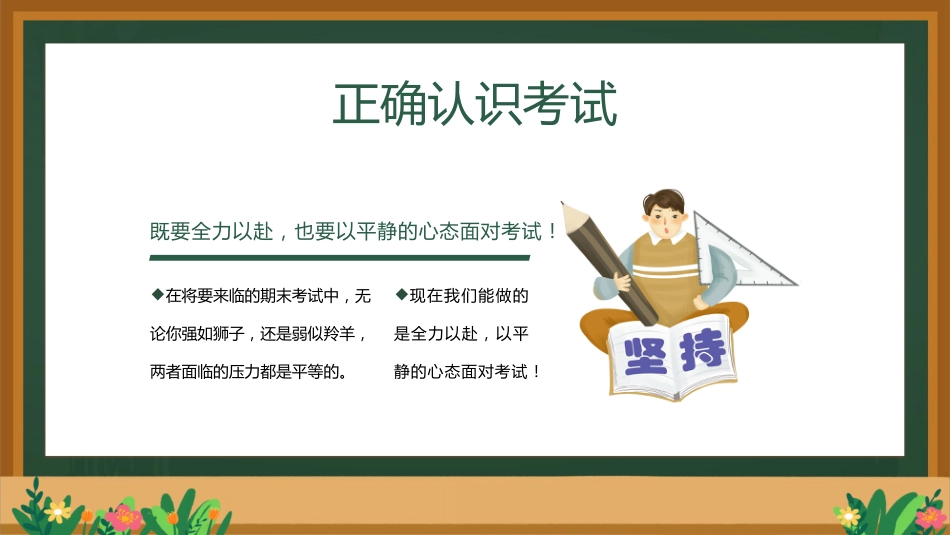 正确认识考试

既要全力以赴，也要以平静的心态面对考试！

◆在将要来临的期末考试中，无论你强如狮子，还是弱似羚羊，两者面临的压力都是平等的。

◆现在我们能做的是全力以赴，以平静的心态面对考试！

坚持